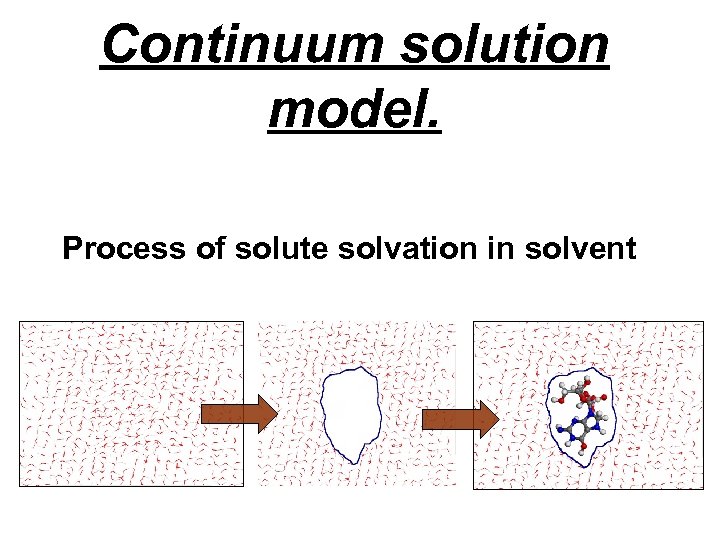 Continuum solution model.

Process of solute solvation in solvent